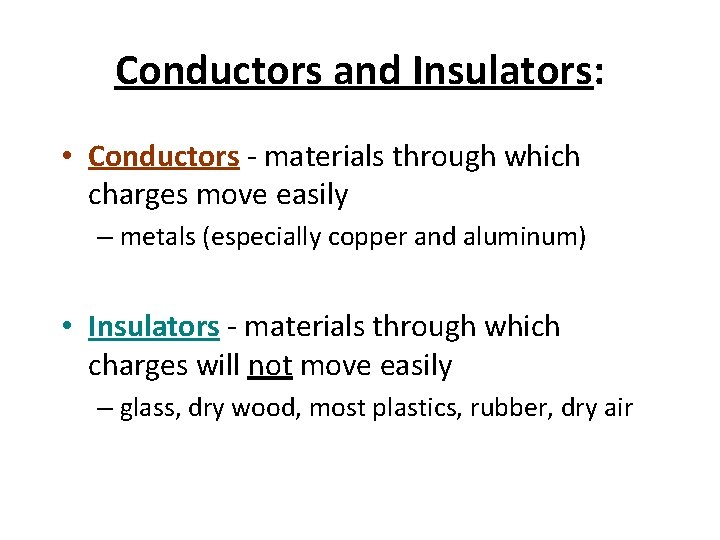 Conductors and Insulators:

• Conductors - materials through which charges move easily

– metals (especially copper and aluminum)

• Insulators - materials through which charges will not move easily

– glass, dry wood, most plastics, rubber, dry air